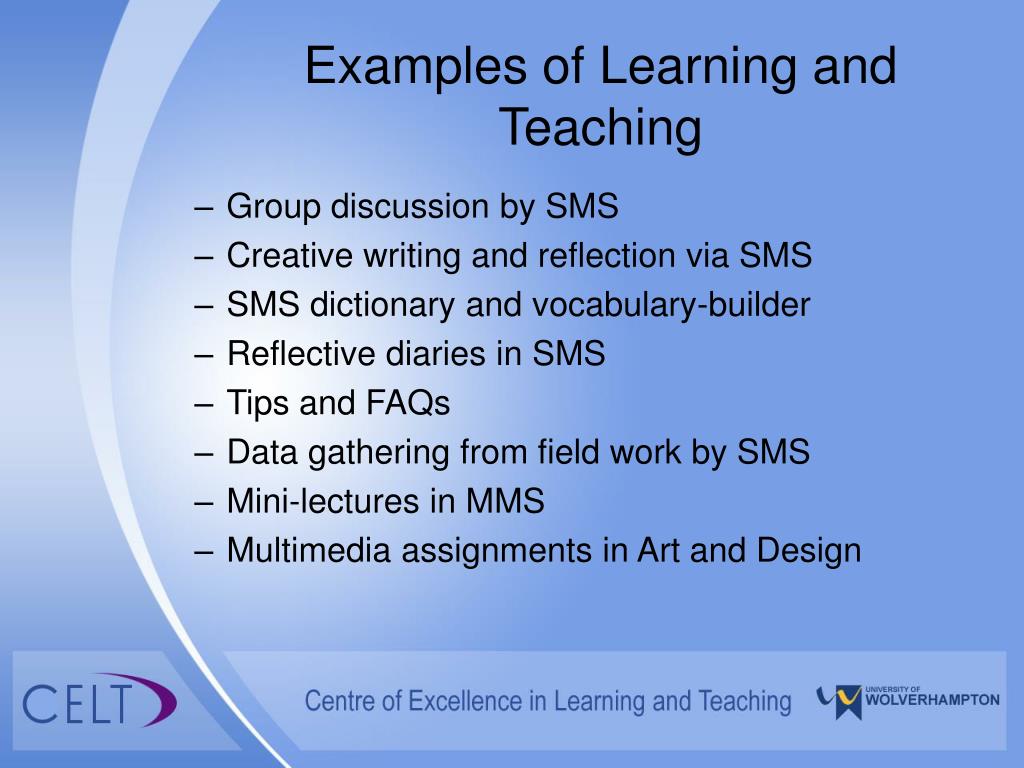 Examples of Learning and Teaching

– Group discussion by SMS
– Creative writing and reflection via SMS
– SMS dictionary and vocabulary-builder
– Reflective diaries in SMS
– Tips and FAQs
– Data gathering from field work by SMS
– Mini-lectures in MMS
– Multimedia assignments in Art and Design

CELT

Centre of Excellence in Learning and Teaching

UNIVERSITY OF WOLVERHAMPTON